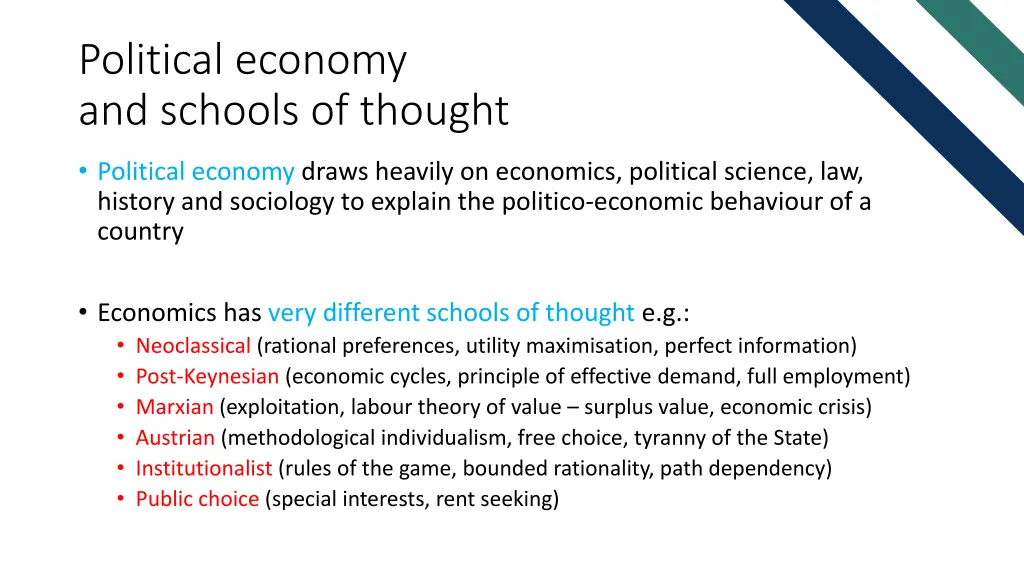 Political economy
and schools of thought

• Political economy draws heavily on economics, political science, law, history and sociology to explain the politico-economic behaviour of a country

• Economics has very different schools of thought e.g.:
  • Neoclassical (rational preferences, utility maximisation, perfect information)
  • Post-Keynesian (economic cycles, principle of effective demand, full employment)
  • Marxian (exploitation, labour theory of value – surplus value, economic crisis)
  • Austrian (methodological individualism, free choice, tyranny of the State)
  • Institutionalist (rules of the game, bounded rationality, path dependency)
  • Public choice (special interests, rent seeking)